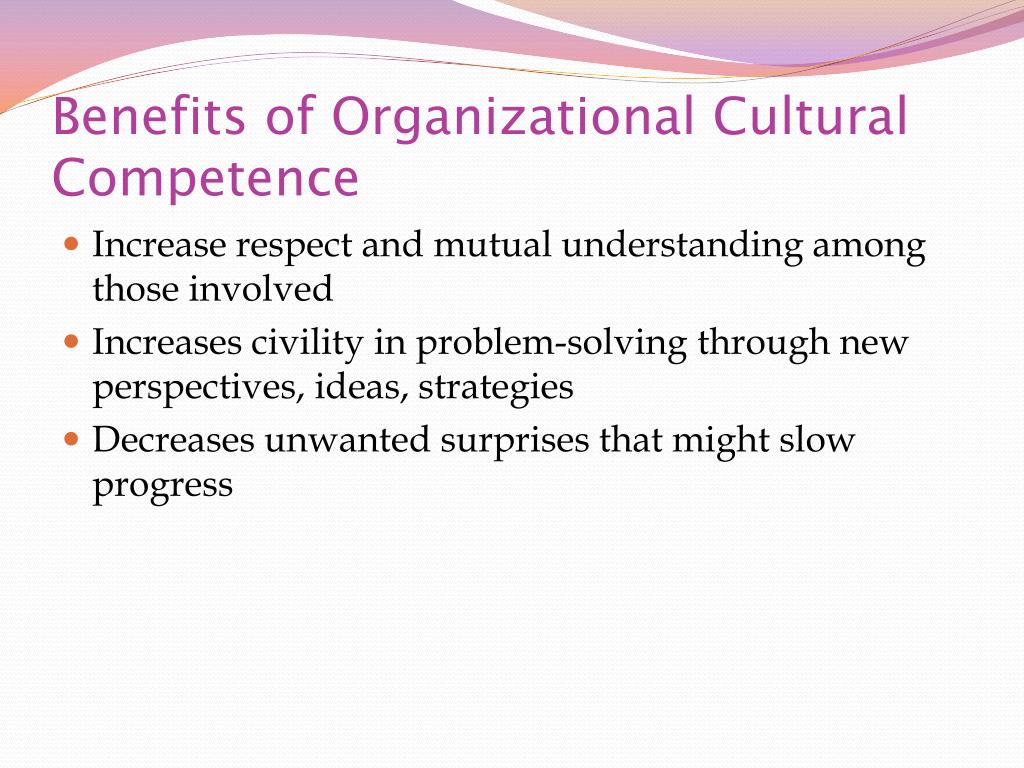 Benefits of Organizational Cultural Competence

- Increase respect and mutual understanding among those involved
- Increases civility in problem-solving through new perspectives, ideas, strategies
- Decreases unwanted surprises that might slow progress